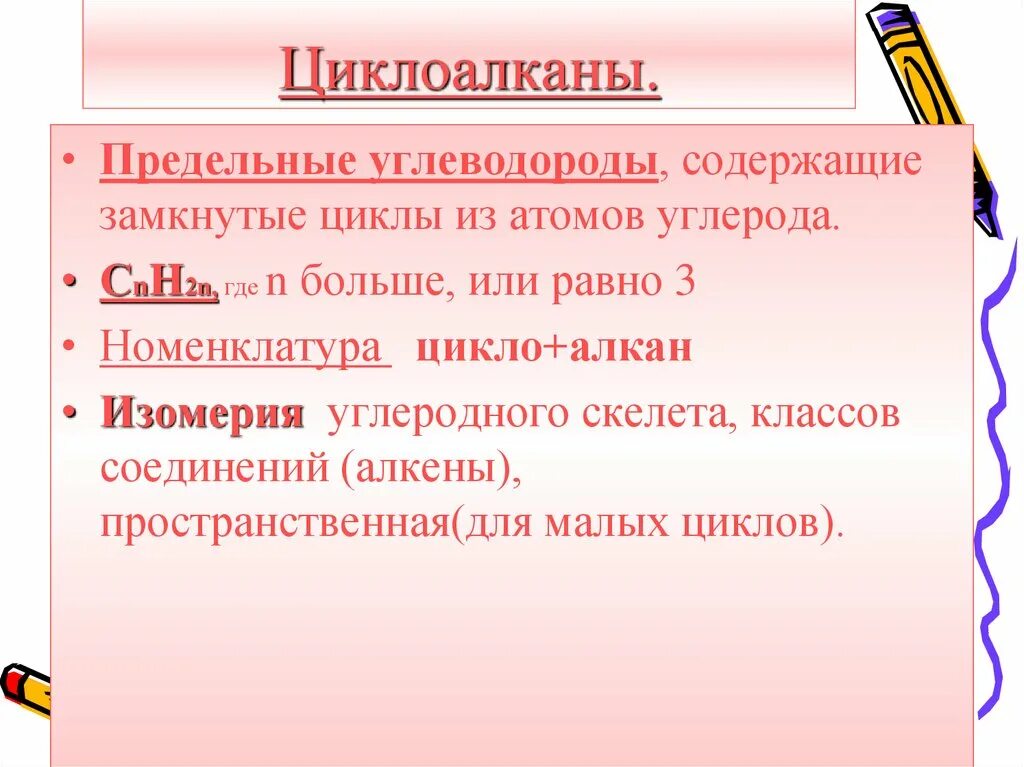 Циклоалканы.

• Предельные углеводороды, содержащие замкнутые циклы из атомов углерода.

• $C_nH_{2n}$, где n больше, или равно 3

• Номенклатура цикло+алкан

• Изомерия углеродного скелета, классов соединений (алкены), пространственная(для малых циклов).